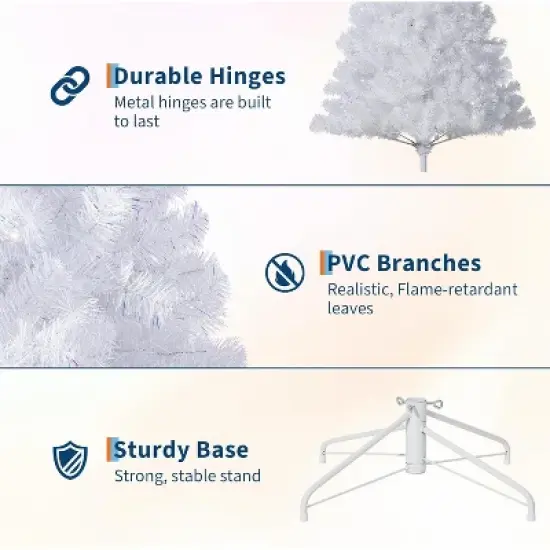 Durable Hinges
Metal hinges are built to last

PVC Branches
Realistic, Flame-retardant leaves

Sturdy Base
Strong, stable stand